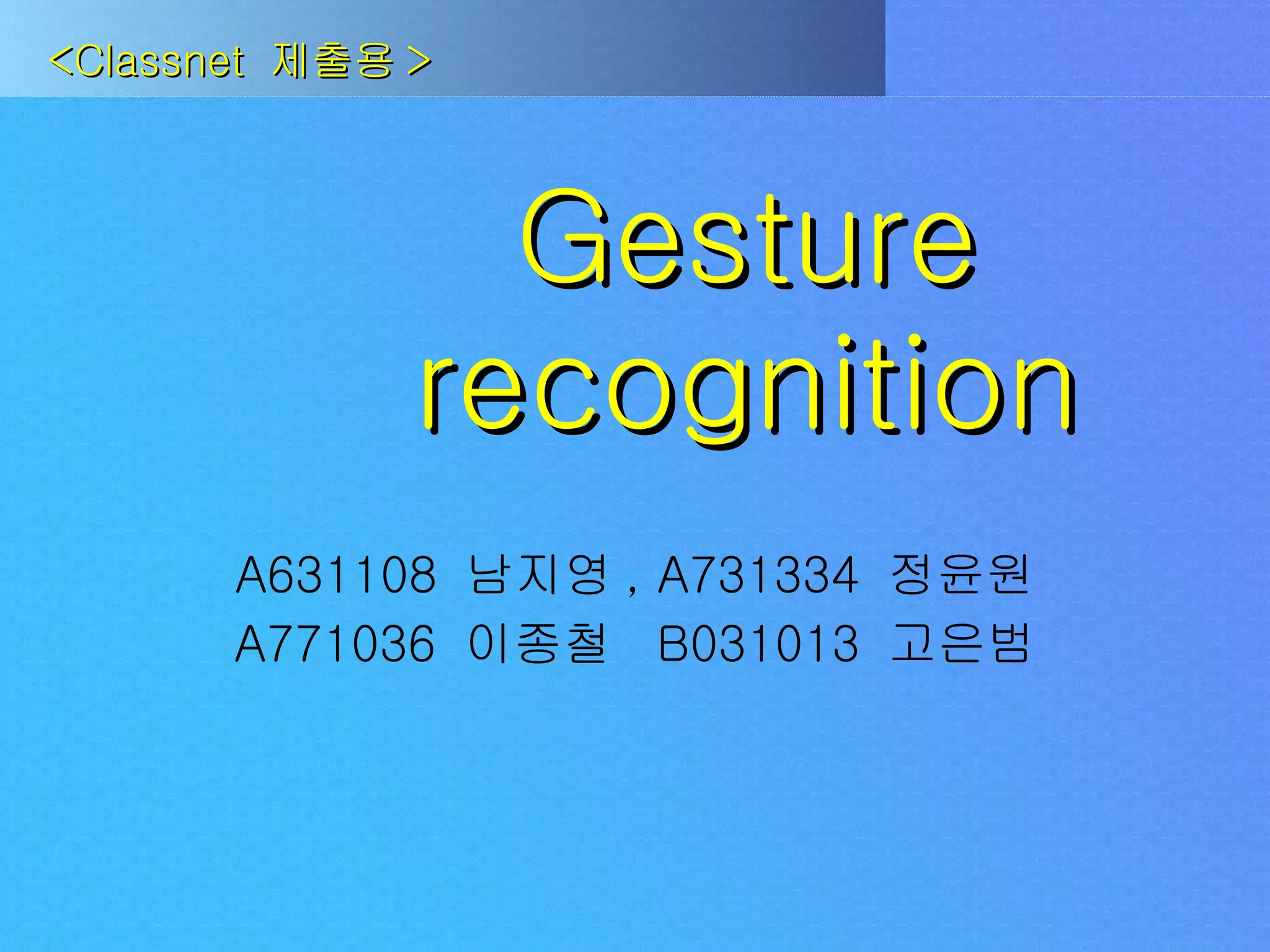 <Classnet 제출용 >

Gesture recognition

A631108 남지영 , A731334 정윤원
A771036 이종철 B031013 고은범